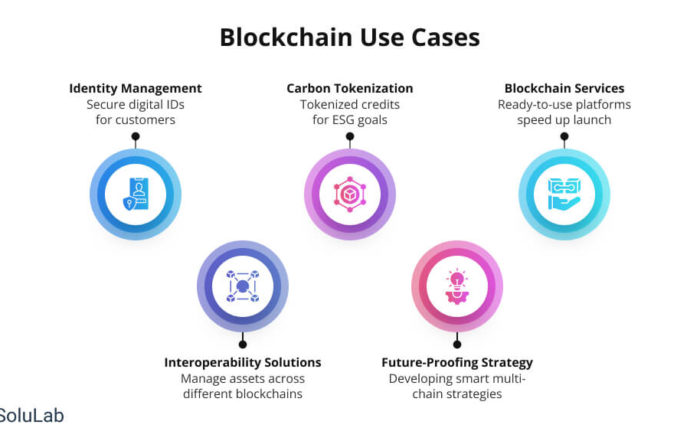 Blockchain Use Cases

Identity Management
Secure digital IDs for customers

Carbon Tokenization
Tokenized credits for ESG goals

Blockchain Services
Ready-to-use platforms speed up launch

Interoperability Solutions
Manage assets across different blockchains

Future-Proofing Strategy
Developing smart multi-chain strategies

SoluLab